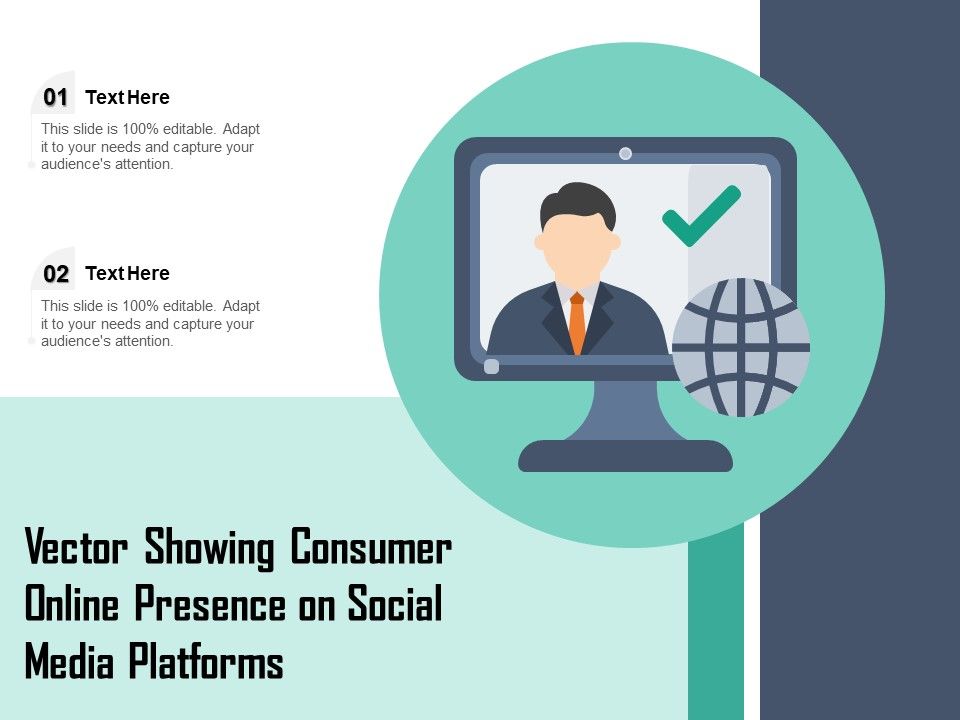 01 Text Here

This slide is 100% editable. Adapt it to your needs and capture your audience's attention.

02 Text Here

This slide is 100% editable. Adapt it to your needs and capture your audience's attention.

Vector Showing Consumer Online Presence on Social Media Platforms